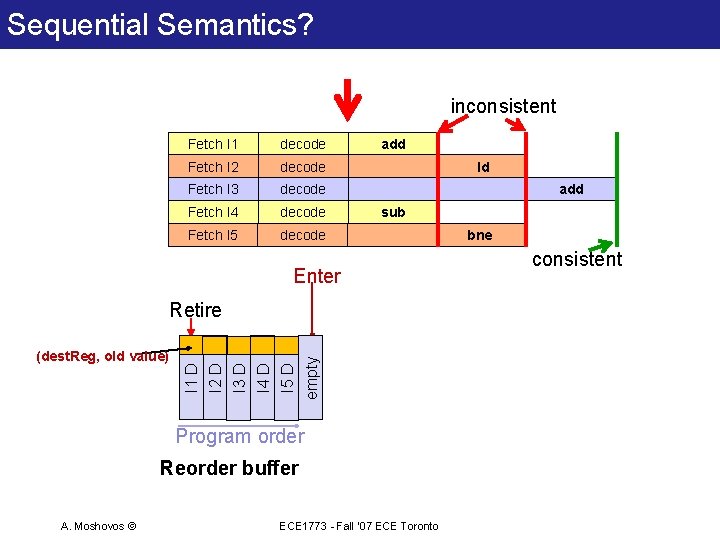 Sequential Semantics?

inconsistent

| Fetch I1 | decode | add | | |
|---|---|---|---|---|
| Fetch I2 | decode | | ld | |
| Fetch I3 | decode | | | add |
| Fetch I4 | decode | sub | | |
| Fetch I5 | decode | | bne | |

consistent

Enter

Retire

(destReg, old value)

I1 D

I2 D

I3 D

I4 D

I5 D

empty

Program order

Reorder buffer

A. Moshovos ©

ECE1773 - Fall '07 ECE Toronto